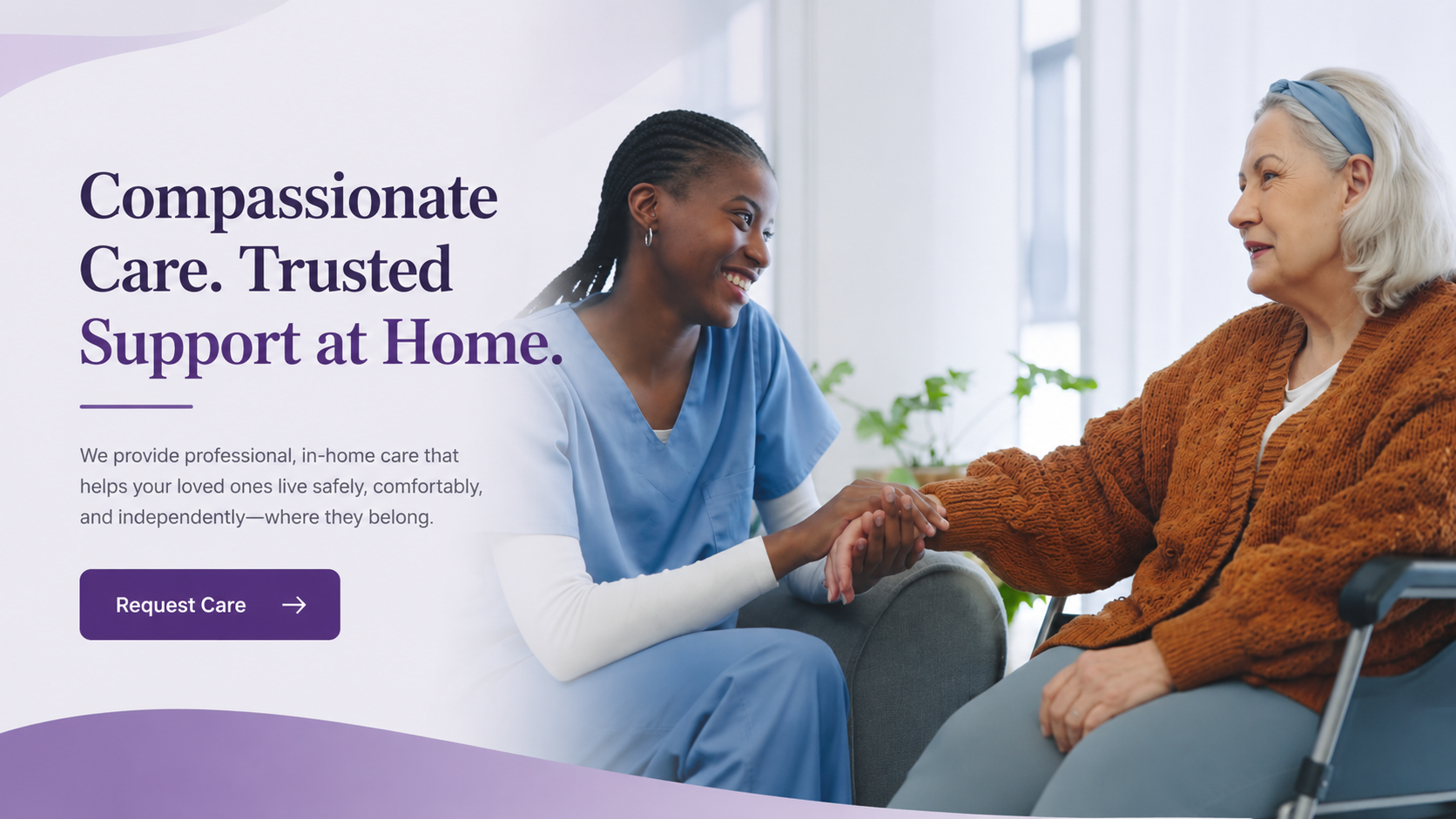 Compassionate Care. Trusted Support at Home.

We provide professional, in-home care that helps your loved ones live safely, comfortably, and independently—where they belong.

Request Care